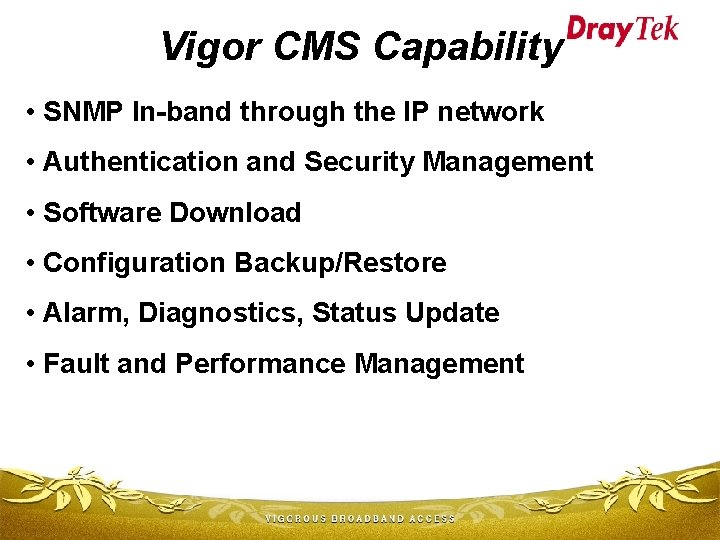 Vigor CMS Capability

DrayTek

• SNMP In-band through the IP network

• Authentication and Security Management

• Software Download

• Configuration Backup/Restore

• Alarm, Diagnostics, Status Update

• Fault and Performance Management

VIGOROUS BROADBAND ACCESS